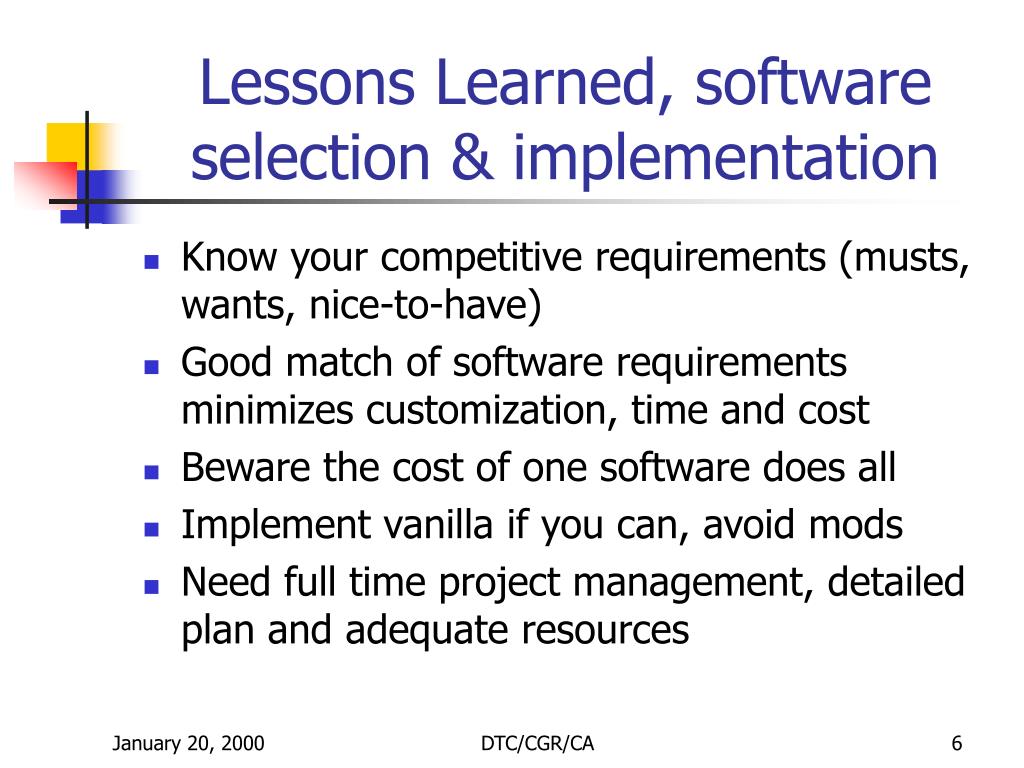 Lessons Learned, software selection & implementation

- Know your competitive requirements (musts, wants, nice-to-have)
- Good match of software requirements minimizes customization, time and cost
- Beware the cost of one software does all
- Implement vanilla if you can, avoid mods
- Need full time project management, detailed plan and adequate resources

January 20, 2000

DTC/CGR/CA

6